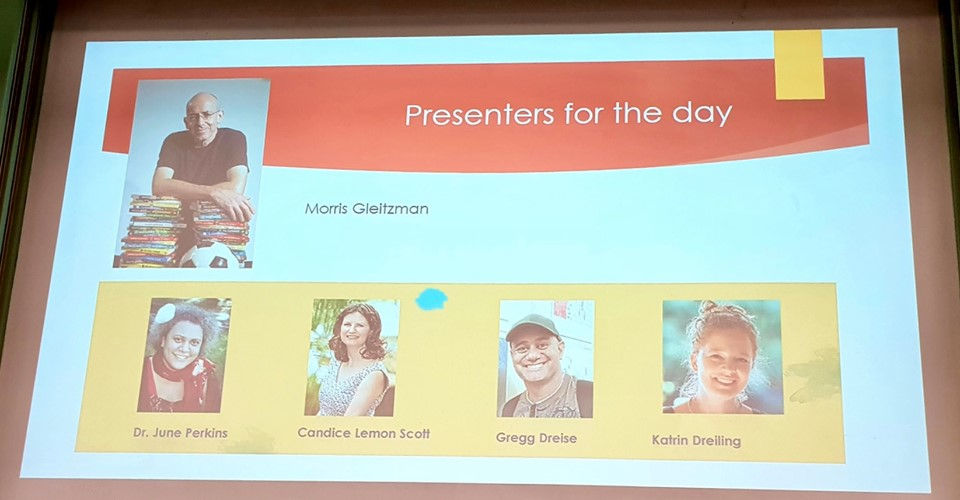 Presenters for the day

Morris Gleitzman

Dr. June Perkins

Candice Lemon Scott

Gregg Dreise

Katrin Dreiling